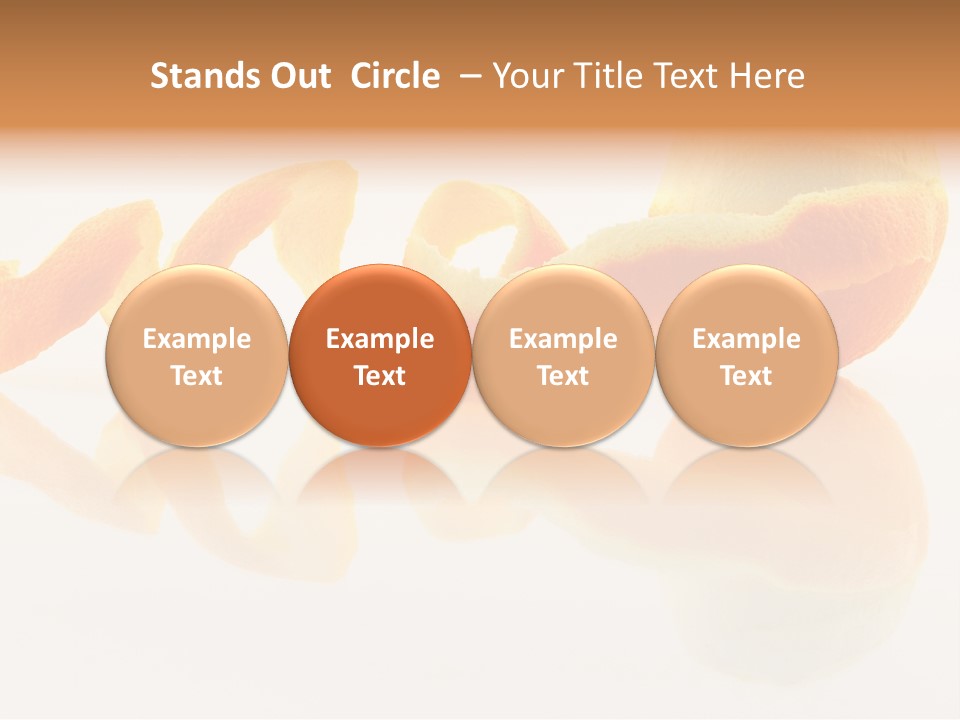 Stands Out Circle – Your Title Text Here

Example Text

Example Text

Example Text

Example Text